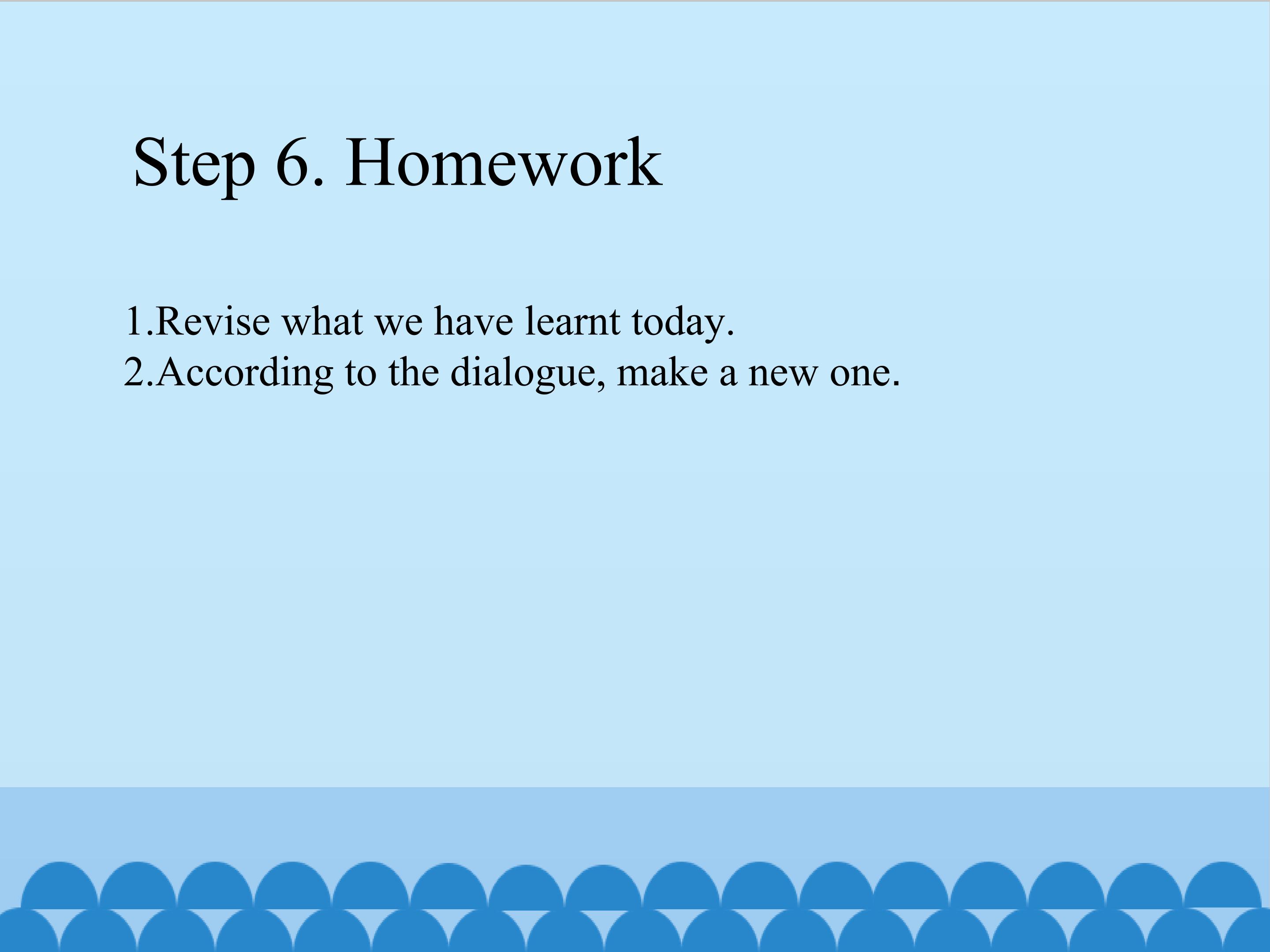 Step 6. Homework

1.Revise what we have learnt today.
2.According to the dialogue, make a new one.